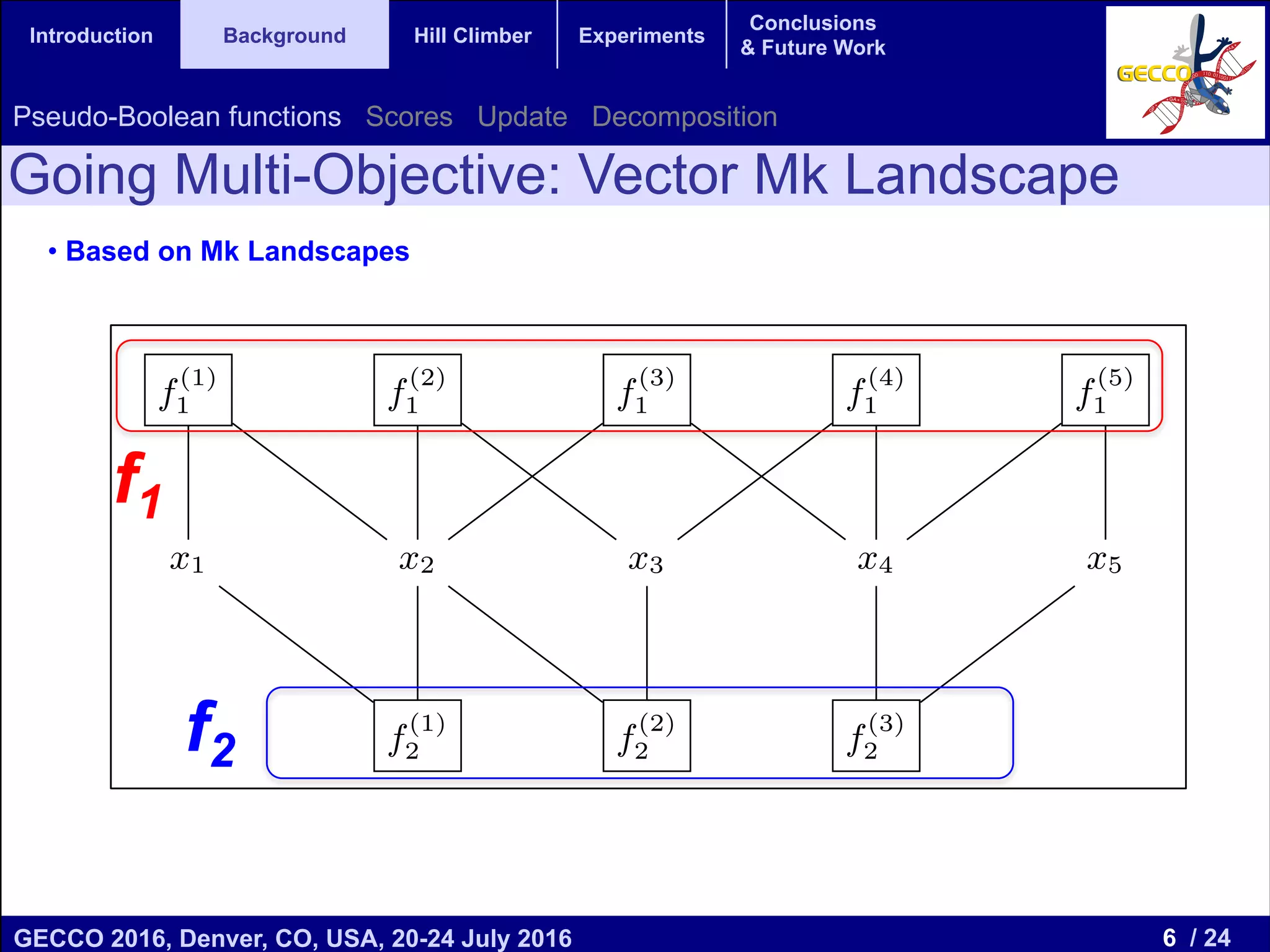 Introduction Background Hill Climber Experiments Conclusions & Future Work

GECCO

Pseudo-Boolean functions Scores Update Decomposition

Going Multi-Objective: Vector Mk Landscape

• Based on Mk Landscapes

$f_1^{(1)}$ $f_1^{(2)}$ $f_1^{(3)}$ $f_1^{(4)}$ $f_1^{(5)}$

$f_1$

$x_1$ $x_2$ $x_3$ $x_4$ $x_5$

$f_2$

$f_2^{(1)}$ $f_2^{(2)}$ $f_2^{(3)}$

GECCO 2016, Denver, CO, USA, 20-24 July 2016

6 / 24